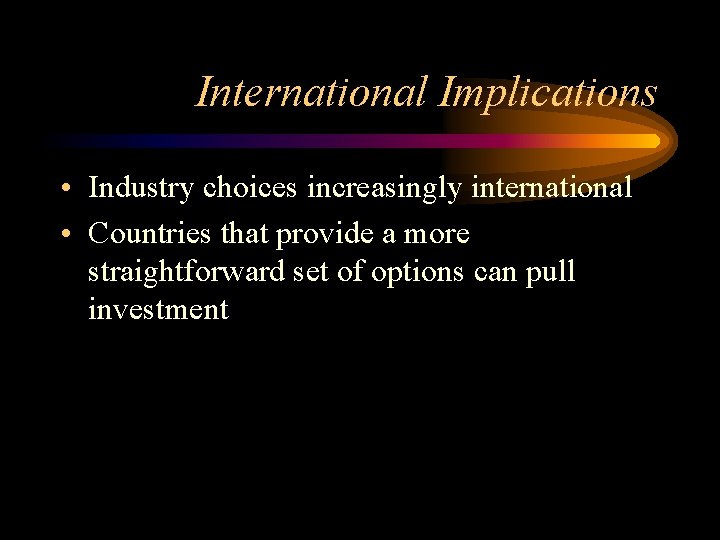 International Implications

• Industry choices increasingly international
• Countries that provide a more straightforward set of options can pull investment